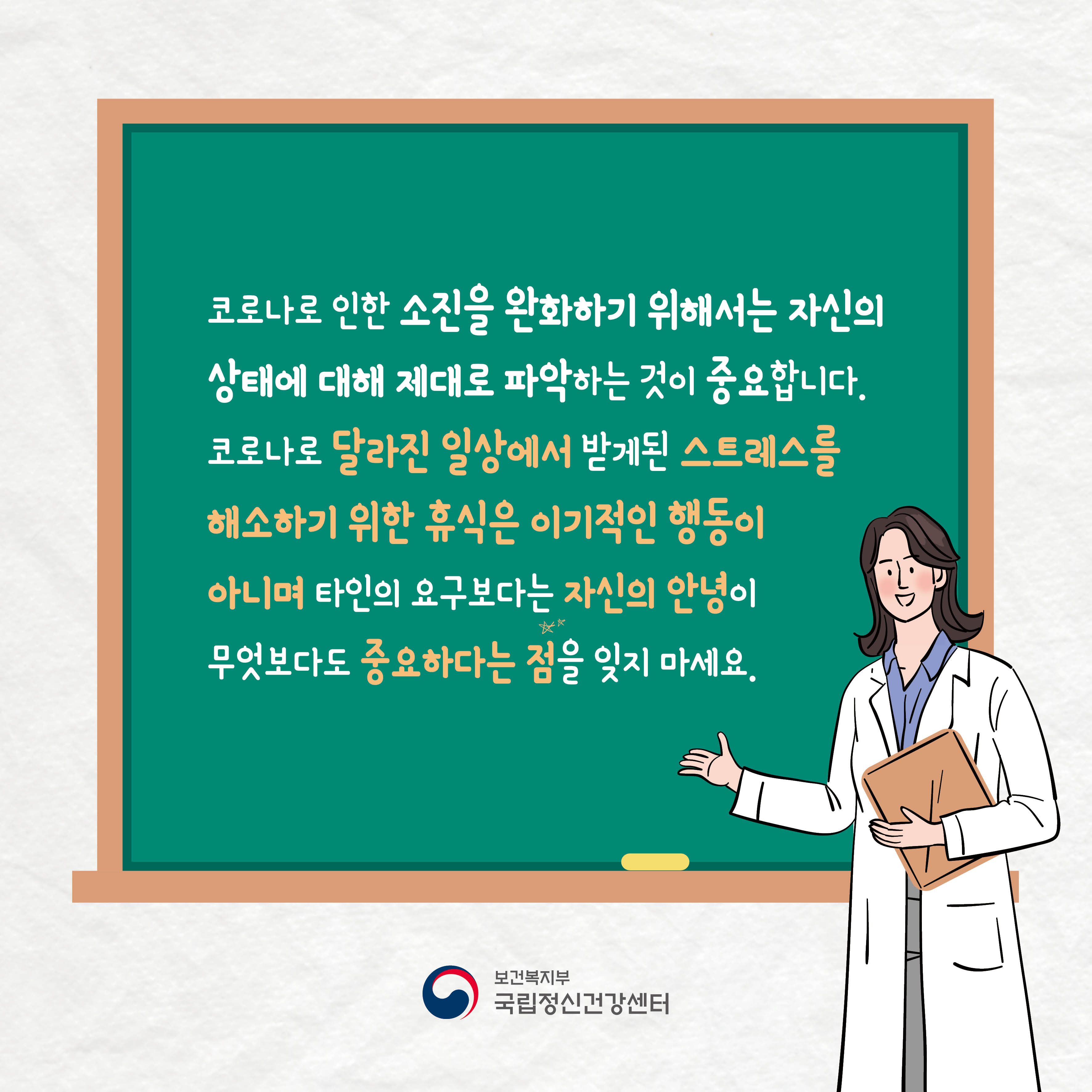 코로나로 인한 소진을 완화하기 위해서는 자신의 상태에 대해 제대로 파악하는 것이 중요합니다.

코로나로 달라진 일상에서 받게된 스트레스를 해소하기 위한 휴식은 이기적인 행동이 아니며 타인의 요구보다는 자신의 안녕이 무엇보다도 중요하다는 점을 잊지 마세요.

보건복지부
국립정신건강센터